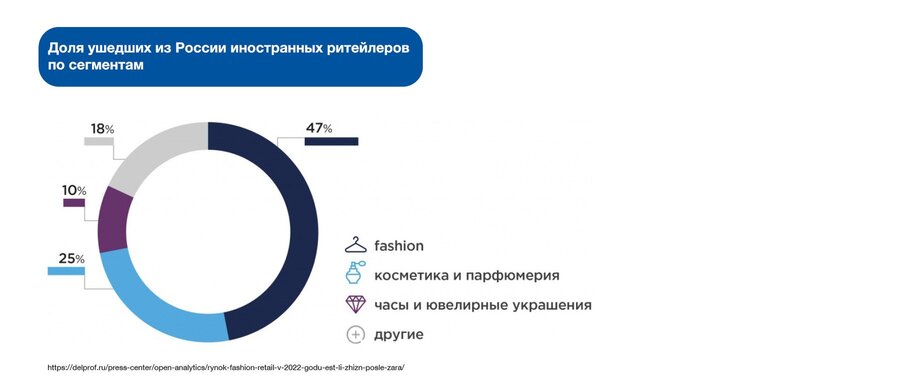 Доля ушедших из России иностранных ритейлеров по сегментам

18%
47%
10%
25%

fashion
косметика и парфюмерия
часы и ювелирные украшения
другие

https://delprof.ru/press-center/open-analytics/rynok-fashion-retail-v-2022-godu-est-li-zhizn-posle-zara/